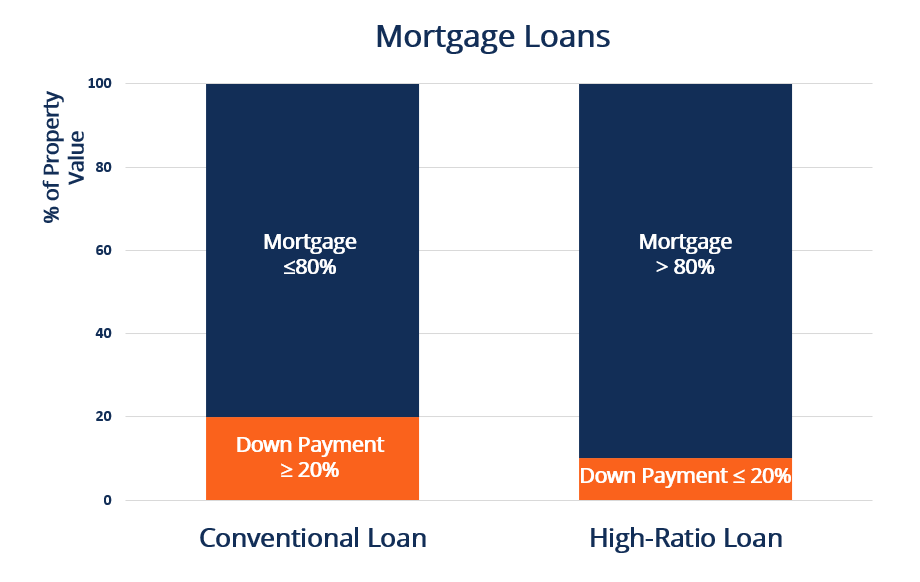 Mortgage Loans

% of Property Value

100
80
60
40
20
0

Mortgage
≤80%

Down Payment
≥ 20%

Mortgage
> 80%

Down Payment ≤ 20%

Conventional Loan

High-Ratio Loan